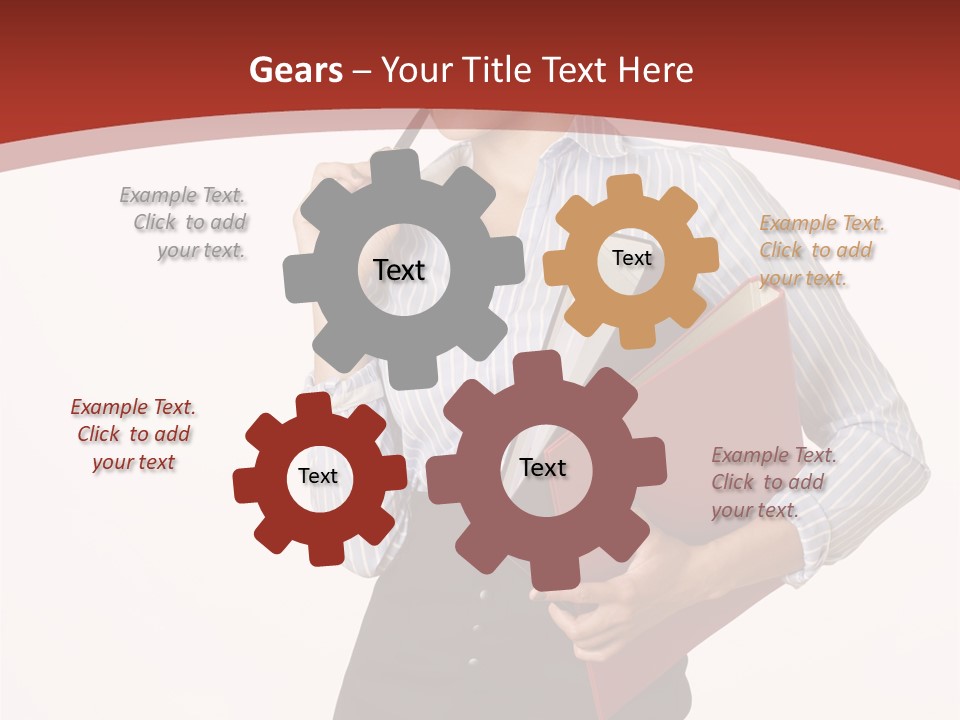 Gears – Your Title Text Here

Example Text. Click to add your text.

Text

Text

Example Text. Click to add your text.

Example Text. Click to add your text

Text

Text

Example Text. Click to add your text.